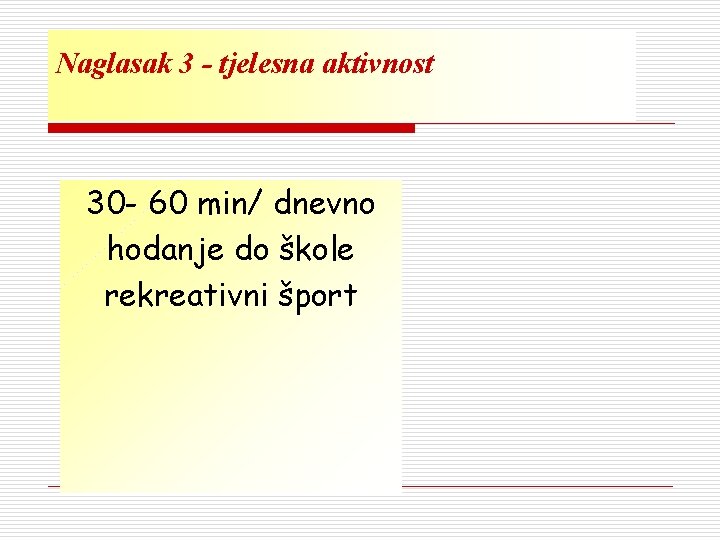 Naglasak 3 - tjelesna aktivnost

30- 60 min/ dnevno
hodanje do škole
rekreativni šport